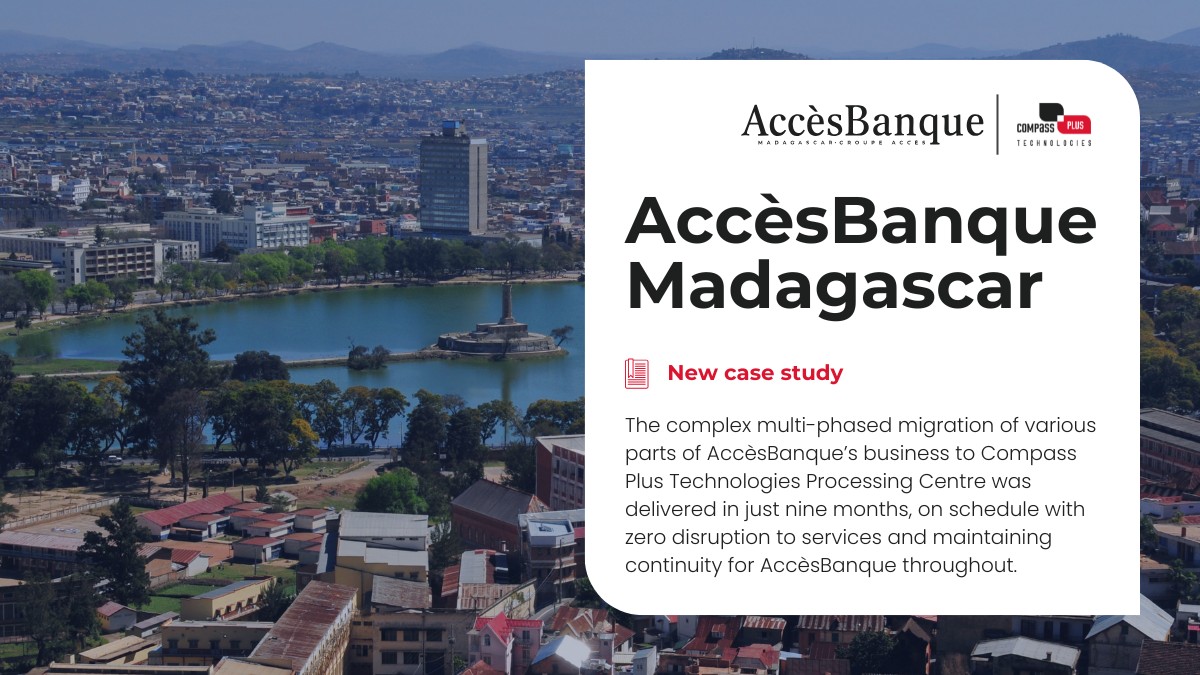 AccèsBanque
MADAGASCAR·GROUPE ACCÈS

COMPASS PLUS
TECHNOLOGIES

AccèsBanque Madagascar

New case study

The complex multi-phased migration of various parts of AccèsBanque's business to Compass Plus Technologies Processing Centre was delivered in just nine months, on schedule with zero disruption to services and maintaining continuity for AccèsBanque throughout.